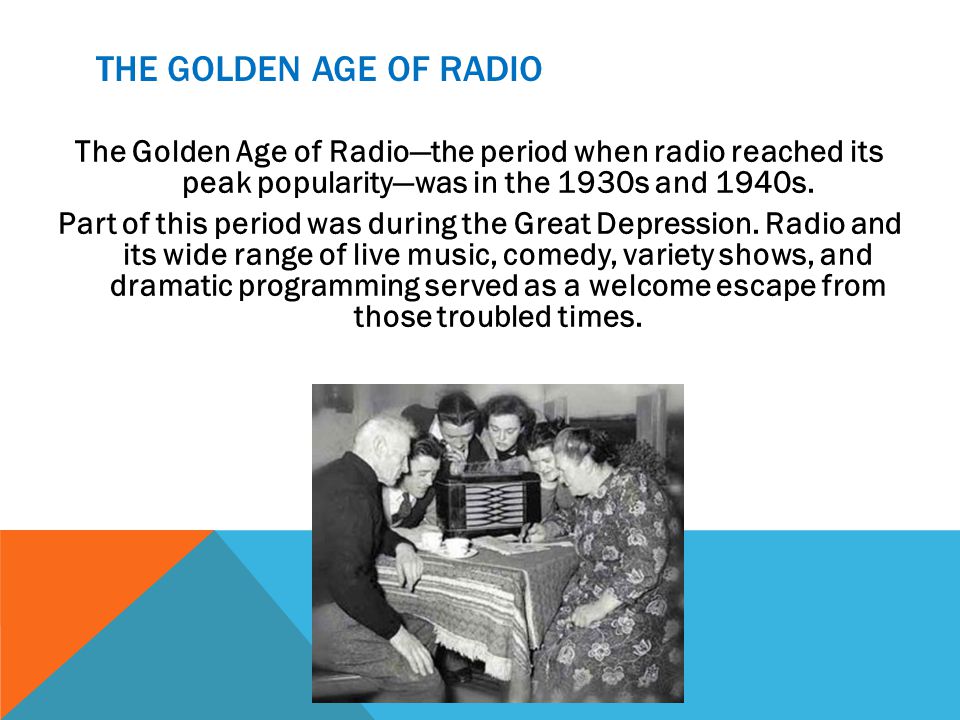 THE GOLDEN AGE OF RADIO

The Golden Age of Radio—the period when radio reached its peak popularity—was in the 1930s and 1940s.

Part of this period was during the Great Depression. Radio and its wide range of live music, comedy, variety shows, and dramatic programming served as a welcome escape from those troubled times.